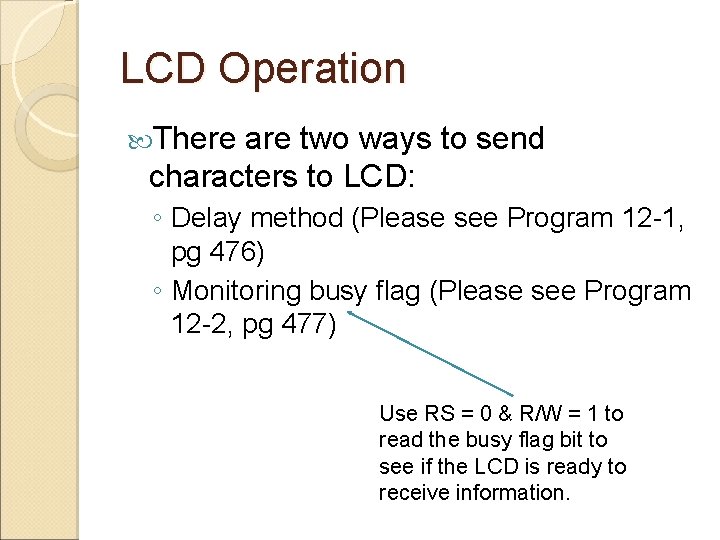 LCD Operation

There are two ways to send characters to LCD:

◦ Delay method (Please see Program 12-1, pg 476)

◦ Monitoring busy flag (Please see Program 12-2, pg 477)

Use RS = 0 & R/W = 1 to read the busy flag bit to see if the LCD is ready to receive information.